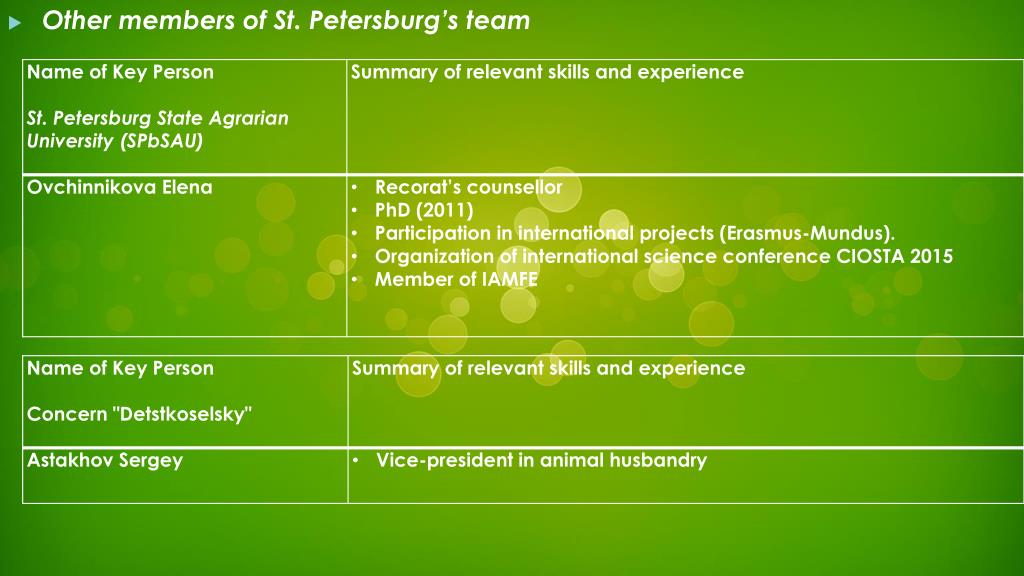 Other members of St. Petersburg's team

| Name of Key Person<br><br>St. Petersburg State Agrarian University (SPbSAU) | Summary of relevant skills and experience |
|---|---|
| Ovchinnikova Elena | • Recorat's counsellor<br>• PhD (2011)<br>• Participation in international projects (Erasmus-Mundus).<br>• Organization of international science conference CIOSTA 2015<br>• Member of IAMFE |

| Name of Key Person<br><br>Concern "Detstkoselsky" | Summary of relevant skills and experience |
|---|---|
| Astakhov Sergey | • Vice-president in animal husbandry |